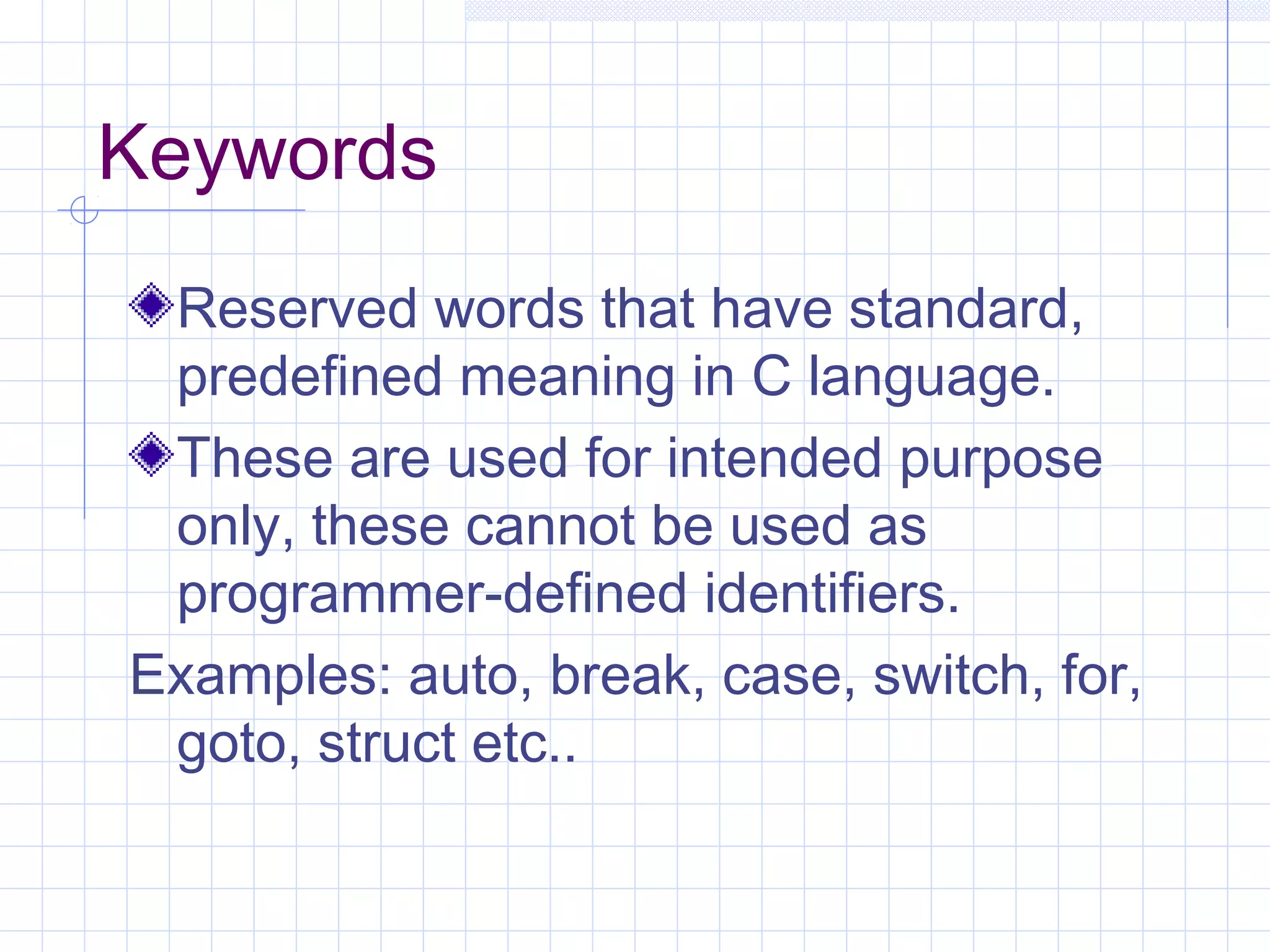 Keywords

Reserved words that have standard, predefined meaning in C language.

These are used for intended purpose only, these cannot be used as programmer-defined identifiers.

Examples: auto, break, case, switch, for, goto, struct etc..